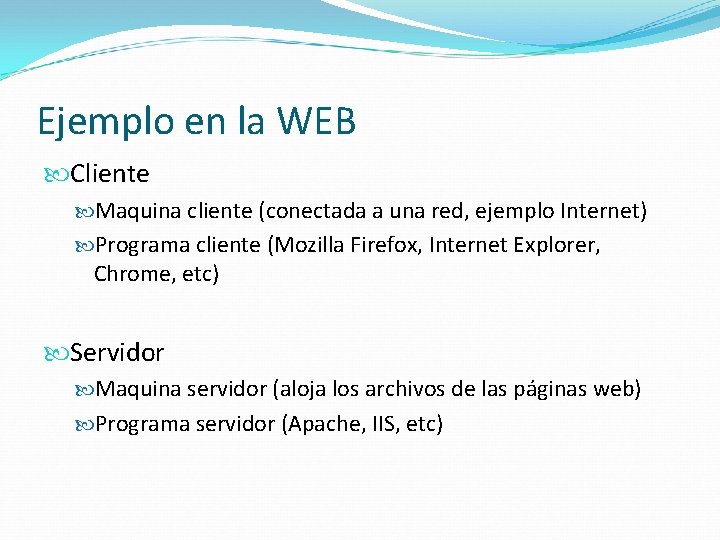 Ejemplo en la WEB

Cliente

Maquina cliente (conectada a una red, ejemplo Internet)

Programa cliente (Mozilla Firefox, Internet Explorer, Chrome, etc)

Servidor

Maquina servidor (aloja los archivos de las páginas web)

Programa servidor (Apache, IIS, etc)